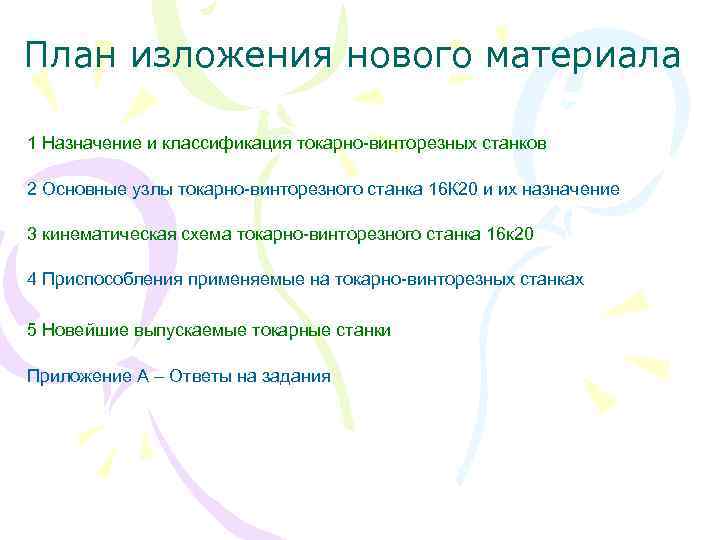 План изложения нового материала

1 Назначение и классификация токарно-винторезных станков

2 Основные узлы токарно-винторезного станка 16К20 и их назначение

3 кинематическая схема токарно-винторезного станка 16к20

4 Приспособления применяемые на токарно-винторезных станках

5 Новейшие выпускаемые токарные станки

Приложение А – Ответы на задания